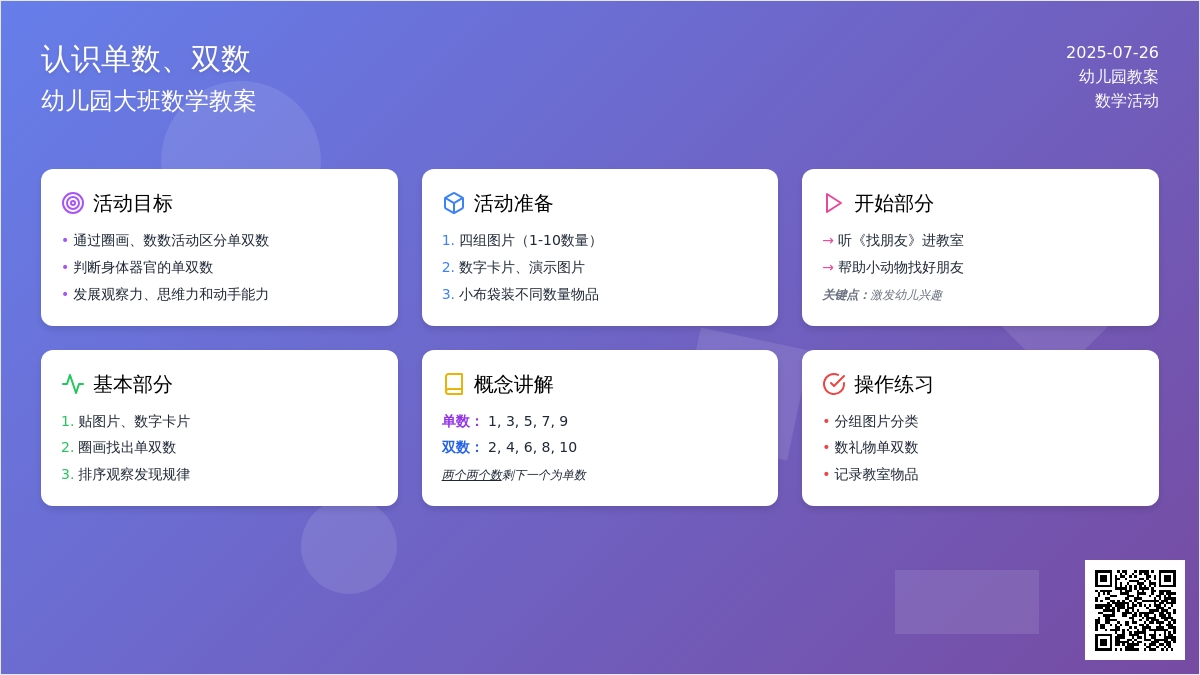 认识单数、双数
幼儿园大班数学教案

2025-07-26
幼儿园教案
数学活动

活动目标
• 通过圈画、数数活动区分单双数
• 判断身体器官的单双数
• 发展观察力、思维力和动手能力

活动准备
1. 四组图片（1-10数量）
2. 数字卡片、演示图片
3. 小布袋装不同数量物品

开始部分
→ 听《找朋友》进教室
→ 帮助小动物找好朋友
关键点：激发幼儿兴趣

基本部分
1. 贴图片、数字卡片
2. 圈画找出单双数
3. 排序观察发现规律

概念讲解
单数： 1, 3, 5, 7, 9
双数： 2, 4, 6, 8, 10
两个两个数剩下一个为单数

操作练习
• 分组图片分类
• 数礼物单双数
• 记录教室物品